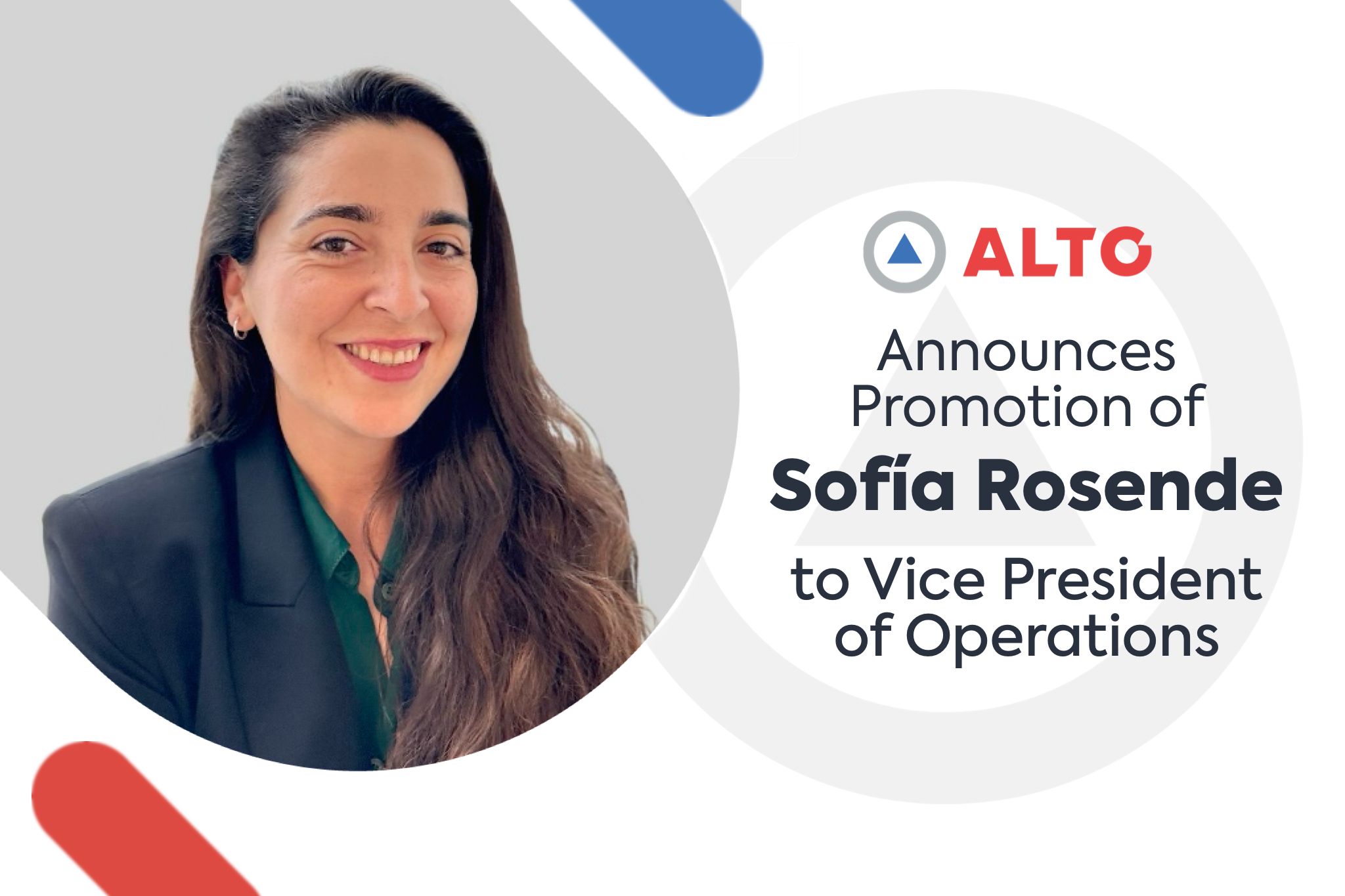 ALTO

Announces Promotion of Sofía Rosende to Vice President of Operations